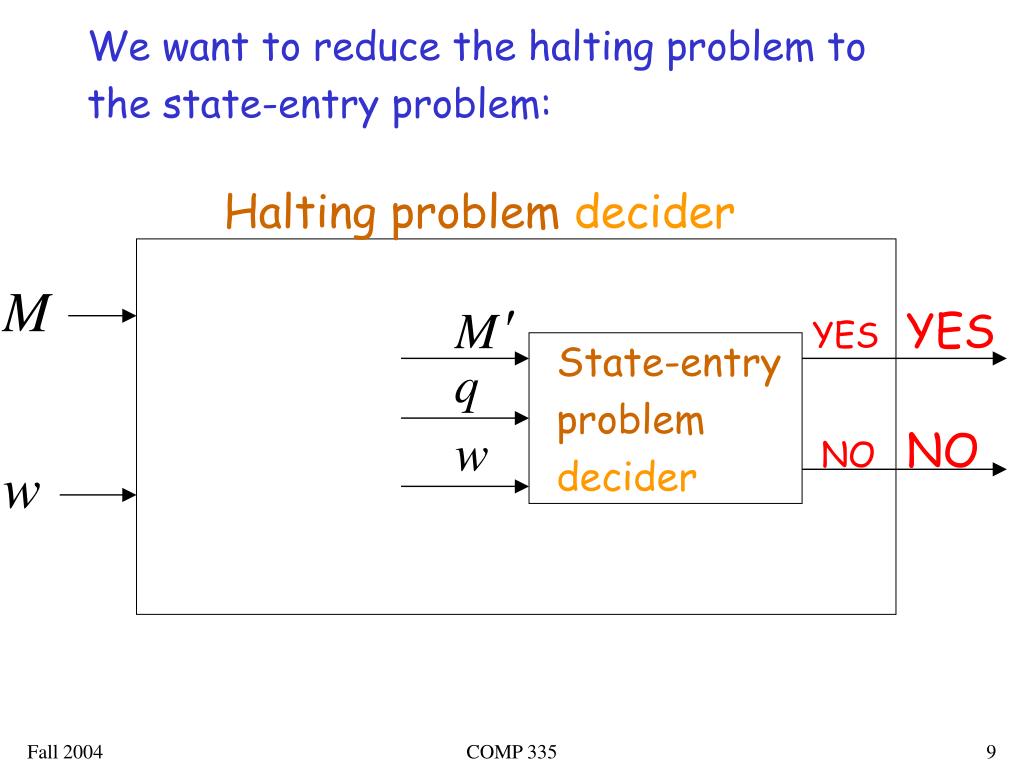 We want to reduce the halting problem to the state-entry problem:

Halting problem decider

$M$

$w$

$M'$

$q$

$w$

State-entry problem decider

YES

YES

NO

NO

Fall 2004

COMP 335

9